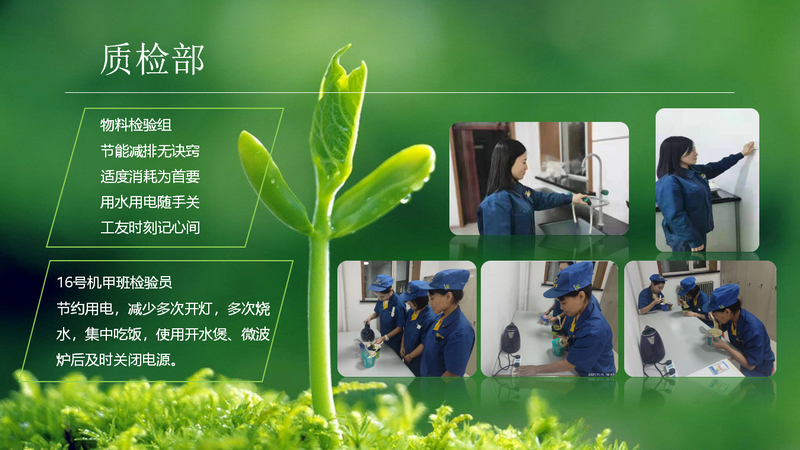 质检部

物料检验组
节能减排无诀窍
适度消耗为首要
用水用电随手关
工友时刻记心间

16号机甲班检验员
节约用电，减少多次开灯，多次烧水，集中吃饭，使用开水煲、微波炉后及时关闭电源。